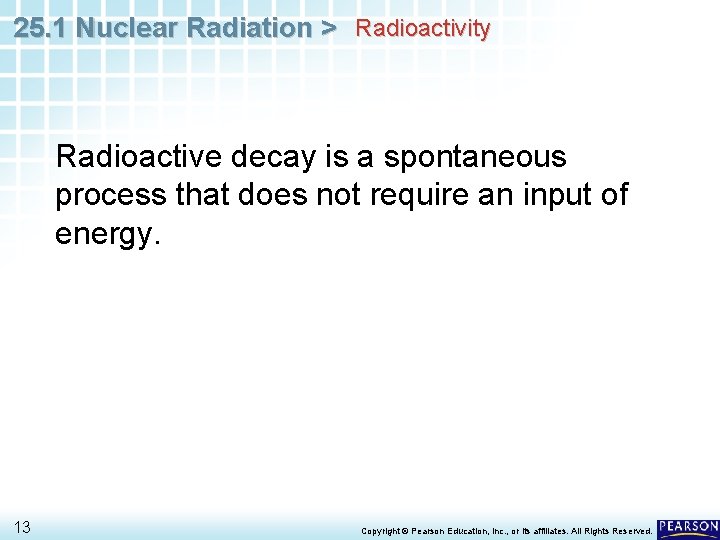 25.1 Nuclear Radiation > Radioactivity

Radioactive decay is a spontaneous process that does not require an input of energy.

13

Copyright © Pearson Education, Inc., or its affiliates. All Rights Reserved.

PEARSON